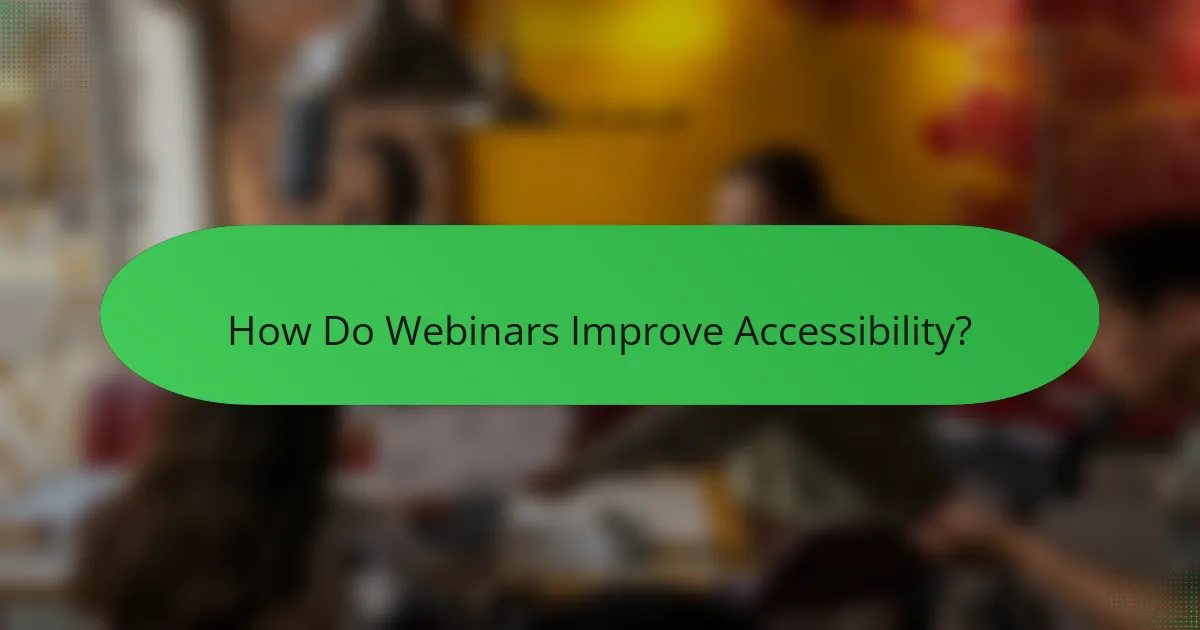 How Do Webinars Improve Accessibility?